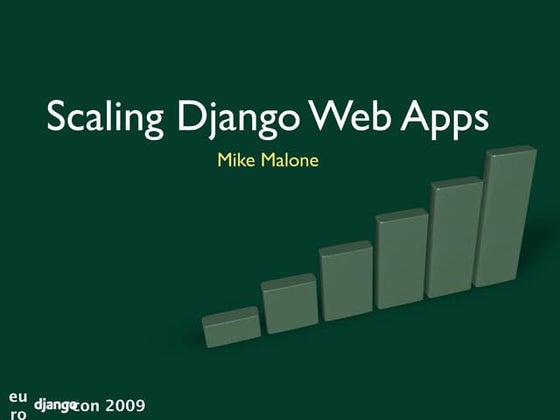 Scaling Django Web Apps

Mike Malone

eu
ro djangocon 2009